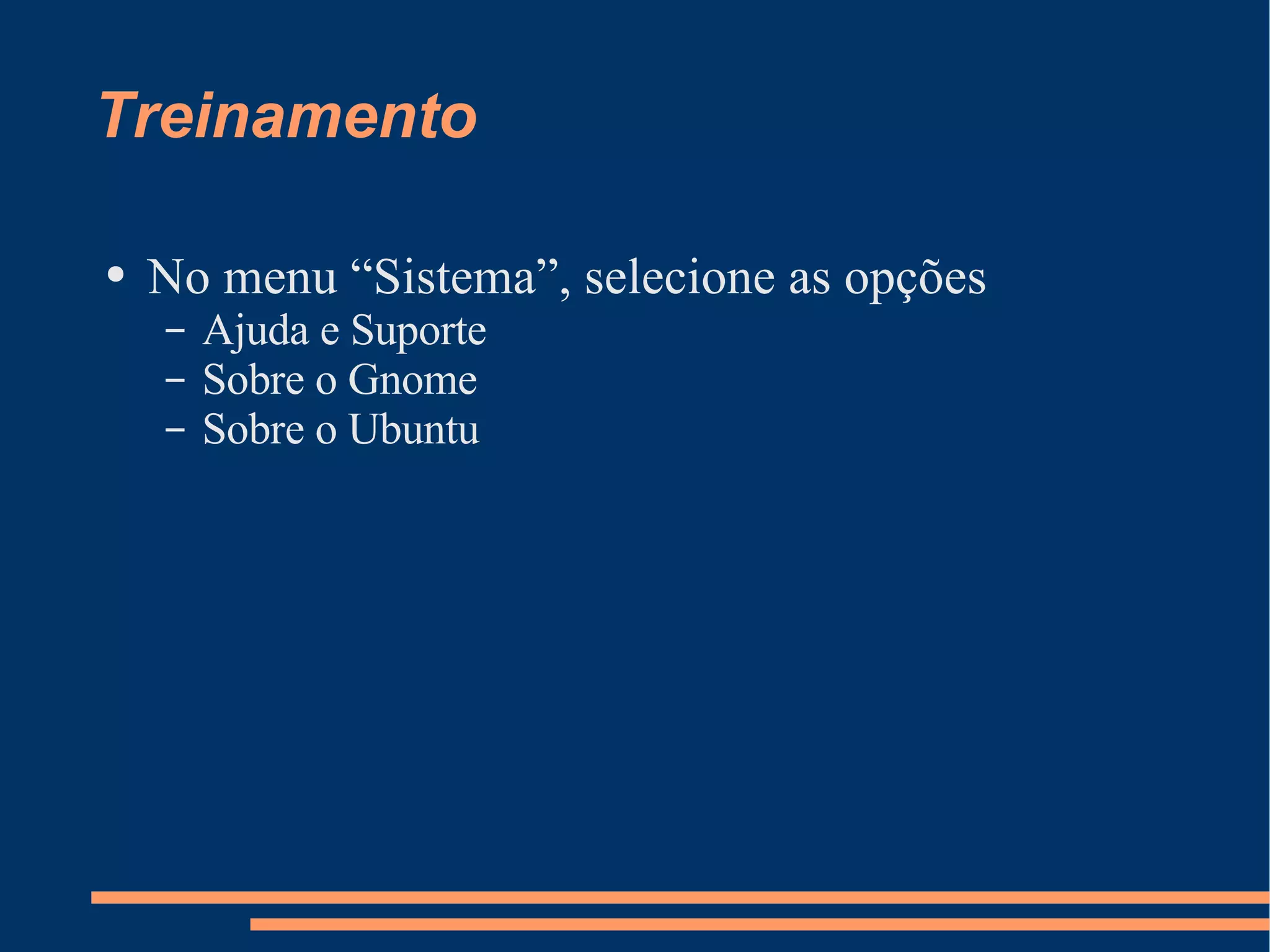 Treinamento

• No menu “Sistema”, selecione as opções
  – Ajuda e Suporte
  – Sobre o Gnome
  – Sobre o Ubuntu